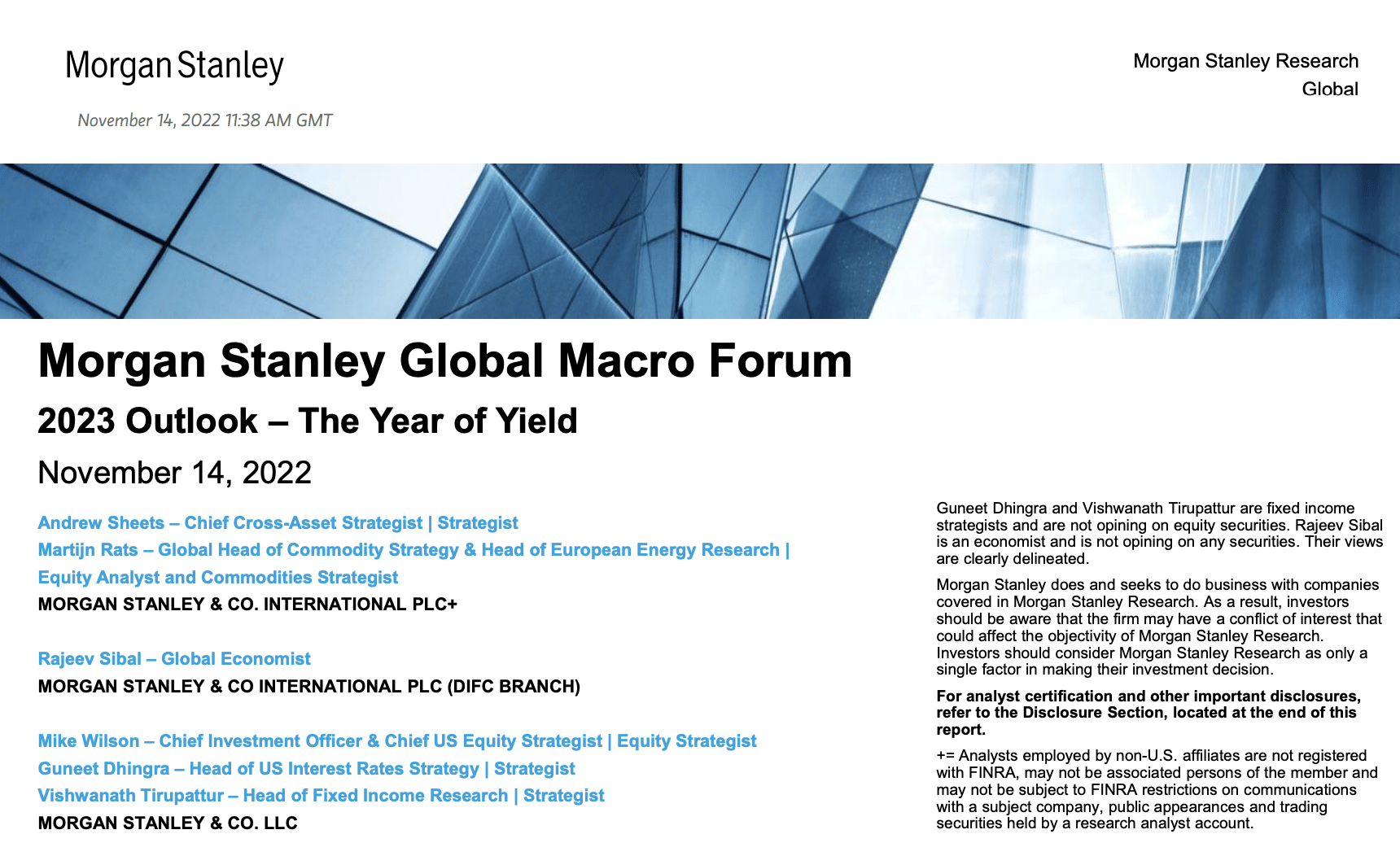 Morgan Stanley

November 14, 2022 11:38 AM GMT

Morgan Stanley Research
Global

Morgan Stanley Global Macro Forum

2023 Outlook – The Year of Yield

November 14, 2022

Andrew Sheets – Chief Cross-Asset Strategist | Strategist
Martijn Rats – Global Head of Commodity Strategy & Head of European Energy Research | Equity Analyst and Commodities Strategist
MORGAN STANLEY & CO. INTERNATIONAL PLC+

Rajeev Sibal – Global Economist
MORGAN STANLEY & CO INTERNATIONAL PLC (DIFC BRANCH)

Mike Wilson – Chief Investment Officer & Chief US Equity Strategist | Equity Strategist
Guneet Dhingra – Head of US Interest Rates Strategy | Strategist
Vishwanath Tirupattur – Head of Fixed Income Research | Strategist
MORGAN STANLEY & CO. LLC

Guneet Dhingra and Vishwanath Tirupattur are fixed income strategists and are not opining on equity securities. Rajeev Sibal is an economist and is not opining on any securities. Their views are clearly delineated.

Morgan Stanley does and seeks to do business with companies covered in Morgan Stanley Research. As a result, investors should be aware that the firm may have a conflict of interest that could affect the objectivity of Morgan Stanley Research. Investors should consider Morgan Stanley Research as only a single factor in making their investment decision.

For analyst certification and other important disclosures, refer to the Disclosure Section, located at the end of this report.

+= Analysts employed by non-U.S. affiliates are not registered with FINRA, may not be associated persons of the member and may not be subject to FINRA restrictions on communications with a subject company, public appearances and trading securities held by a research analyst account.